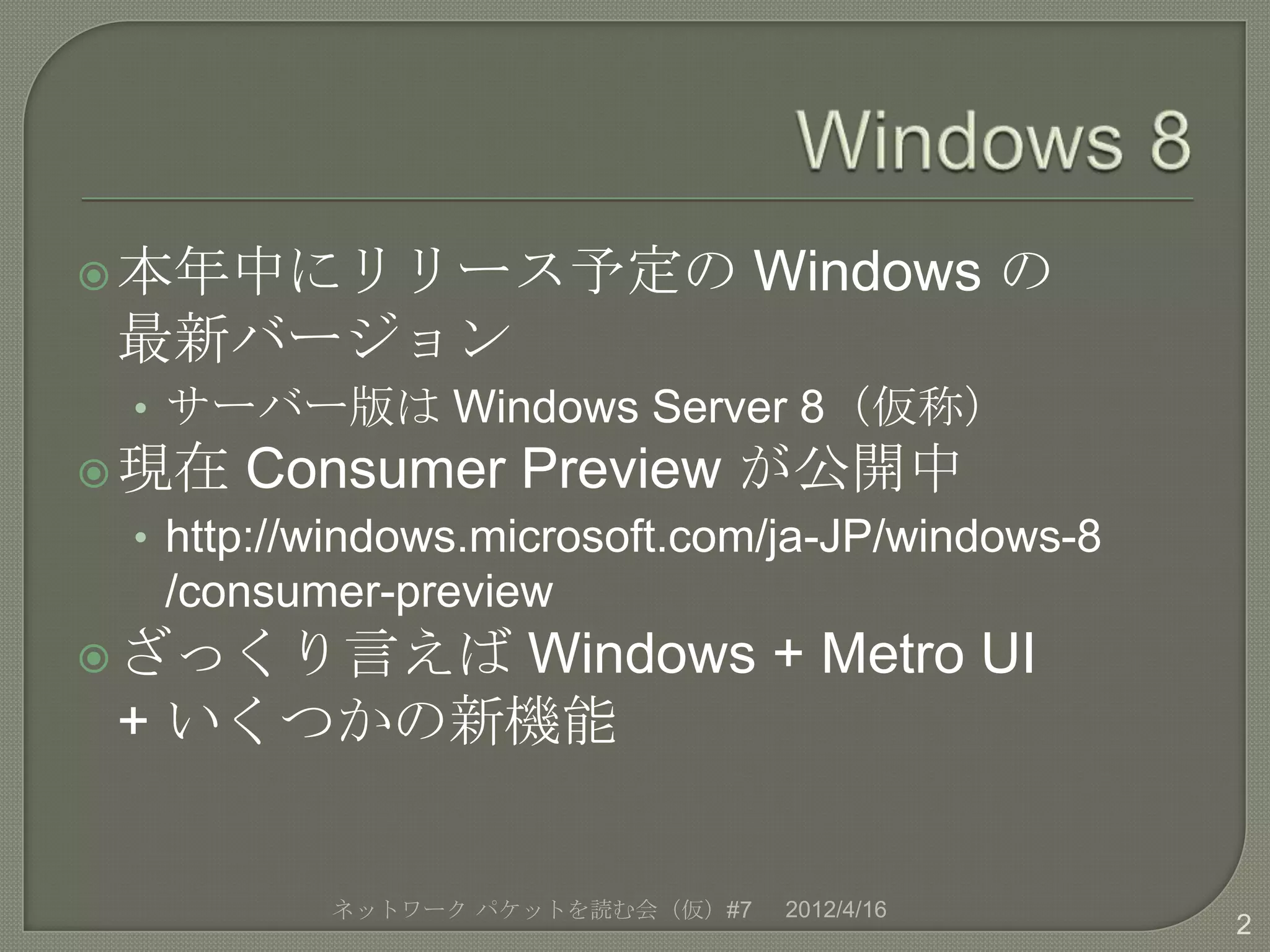 Windows 8

本年中にリリース予定の Windows の最新バージョン

• サーバー版は Windows Server 8（仮称）

現在 Consumer Preview が公開中

• http://windows.microsoft.com/ja-JP/windows-8/consumer-preview

ざっくり言えば Windows + Metro UI + いくつかの新機能

ネットワーク パケットを読む会（仮）#7 2012/4/16

2